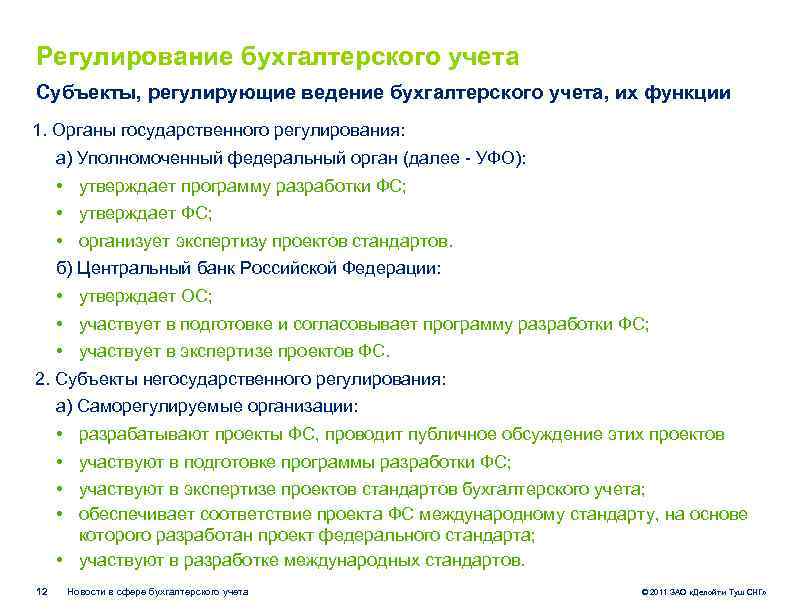 Регулирование бухгалтерского учета

Субъекты, регулирующие ведение бухгалтерского учета, их функции

1. Органы государственного регулирования:

а) Уполномоченный федеральный орган (далее - УФО):

• утверждает программу разработки ФС;
• утверждает ФС;
• организует экспертизу проектов стандартов.

б) Центральный банк Российской Федерации:

• утверждает ОС;
• участвует в подготовке и согласовывает программу разработки ФС;
• участвует в экспертизе проектов ФС.

2. Субъекты негосударственного регулирования:

а) Саморегулируемые организации:

• разрабатывают проекты ФС, проводит публичное обсуждение этих проектов
• участвуют в подготовке программы разработки ФС;
• участвуют в экспертизе проектов стандартов бухгалтерского учета;
• обеспечивает соответствие проекта ФС международному стандарту, на основе которого разработан проект федерального стандарта;
• участвуют в разработке международных стандартов.

12 Новости в сфере бухгалтерского учета

© 2011 ЗАО «Делойт и Туш СНГ»